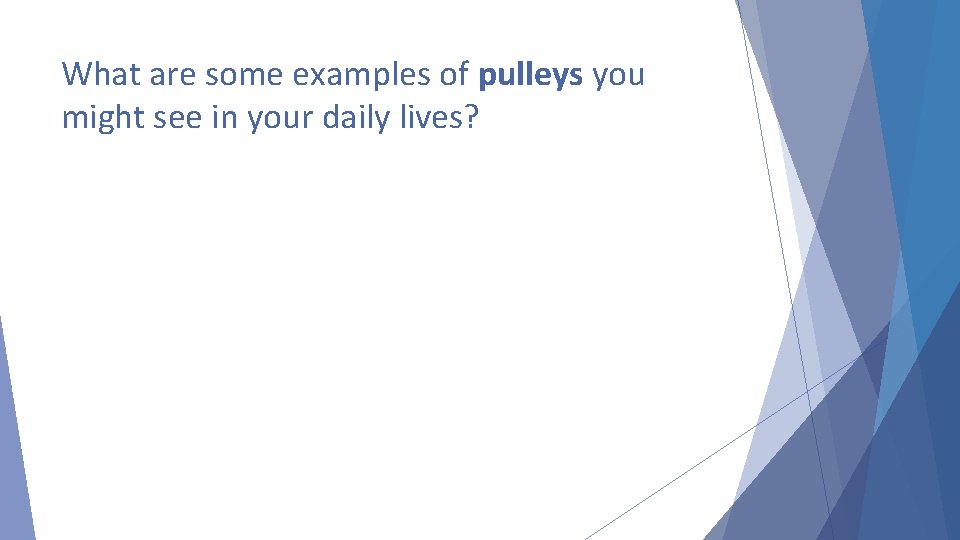 What are some examples of pulleys you might see in your daily lives?